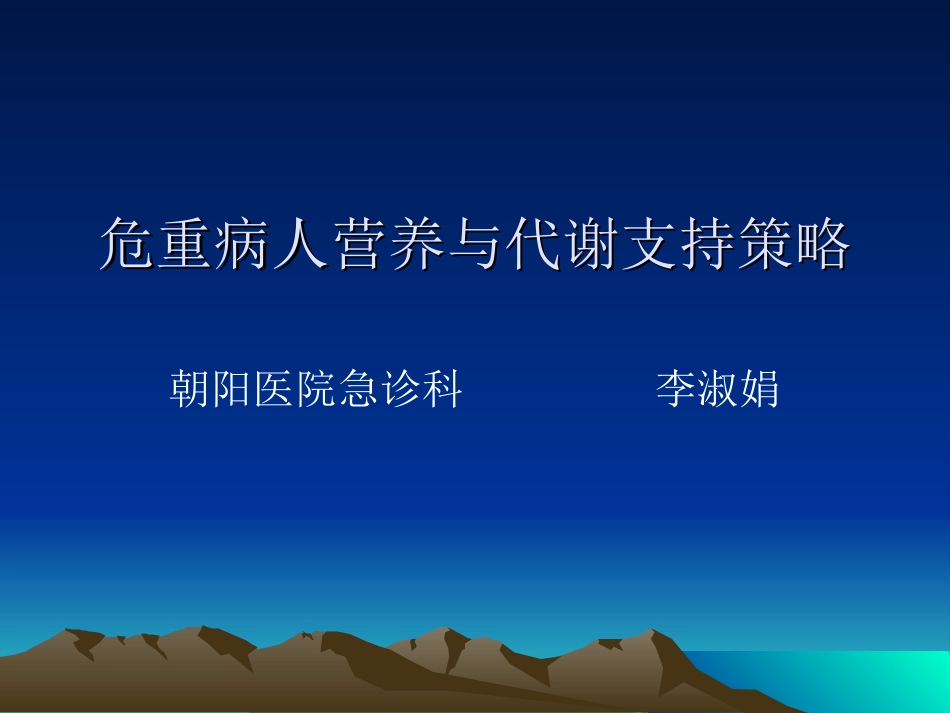 危重病人营养与代谢支持策略

朝阳医院急诊科　　　　李淑娟